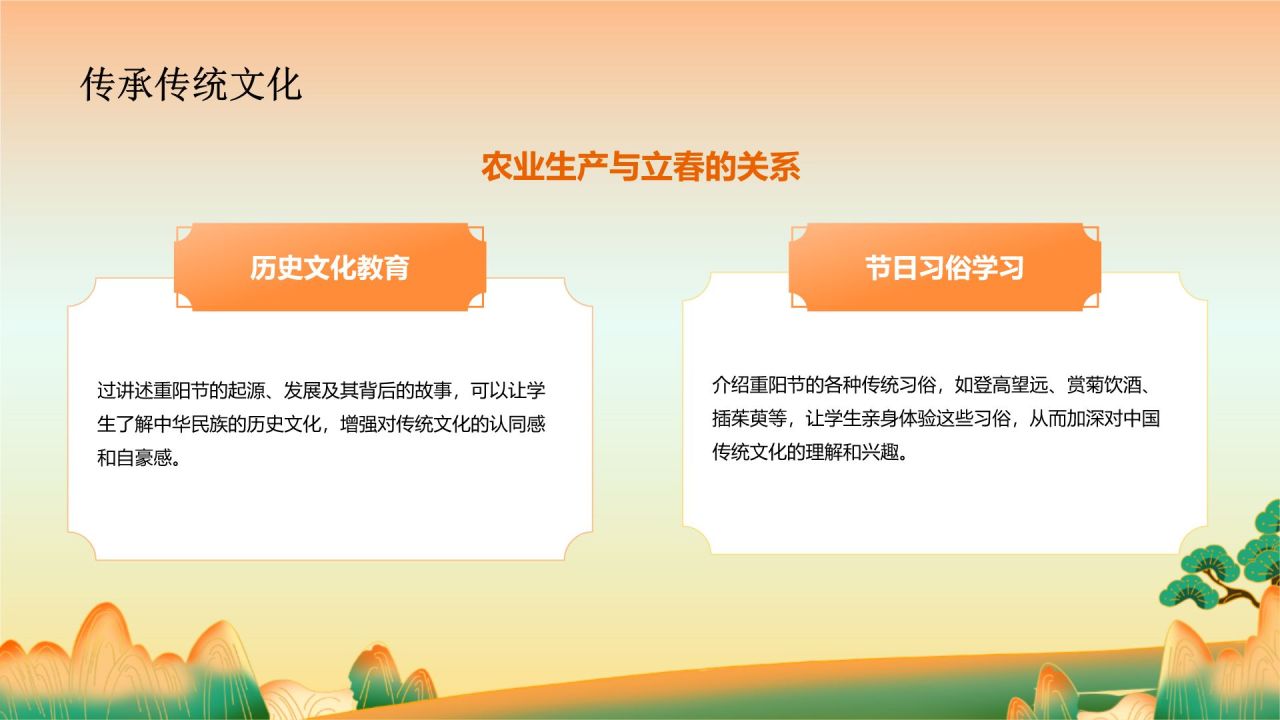 传承传统文化

农业生产与立春的关系

历史文化教育

过讲述重阳节的起源、发展及其背后的故事，可以让学生了解中华民族的历史文化，增强对传统文化的认同感和自豪感。

节日习俗学习

介绍重阳节的各种传统习俗，如登高望远、赏菊饮酒、插茱萸等，让学生亲身体验这些习俗，从而加深对中国传统文化的理解和兴趣。